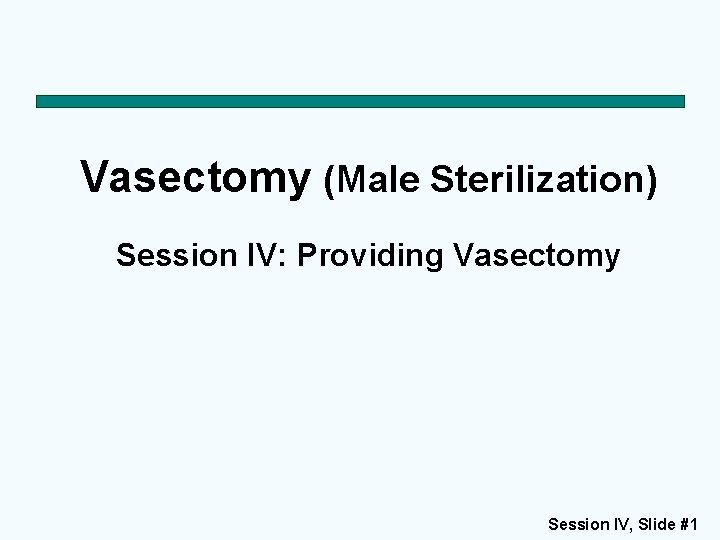 Vasectomy (Male Sterilization)

Session IV: Providing Vasectomy

Session IV, Slide #1